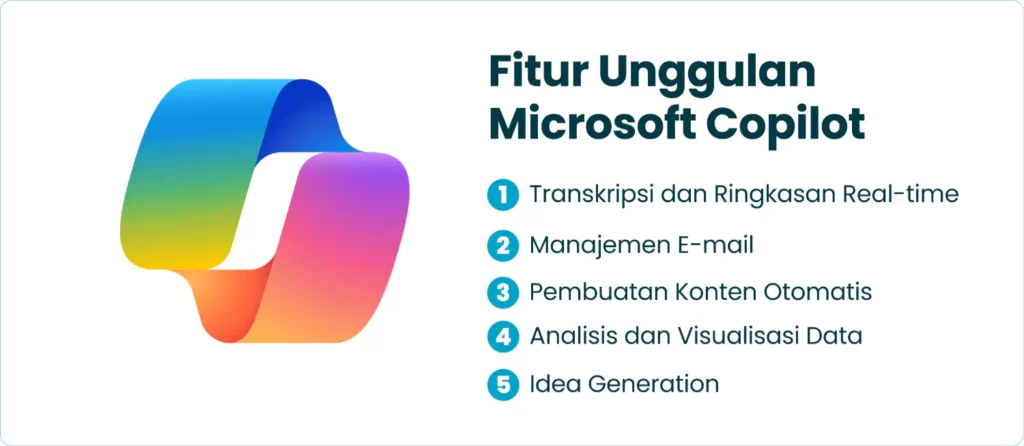 Fitur Unggulan Microsoft Copilot

1 Transkripsi dan Ringkasan Real-time
2 Manajemen E-mail
3 Pembuatan Konten Otomatis
4 Analisis dan Visualisasi Data
5 Idea Generation